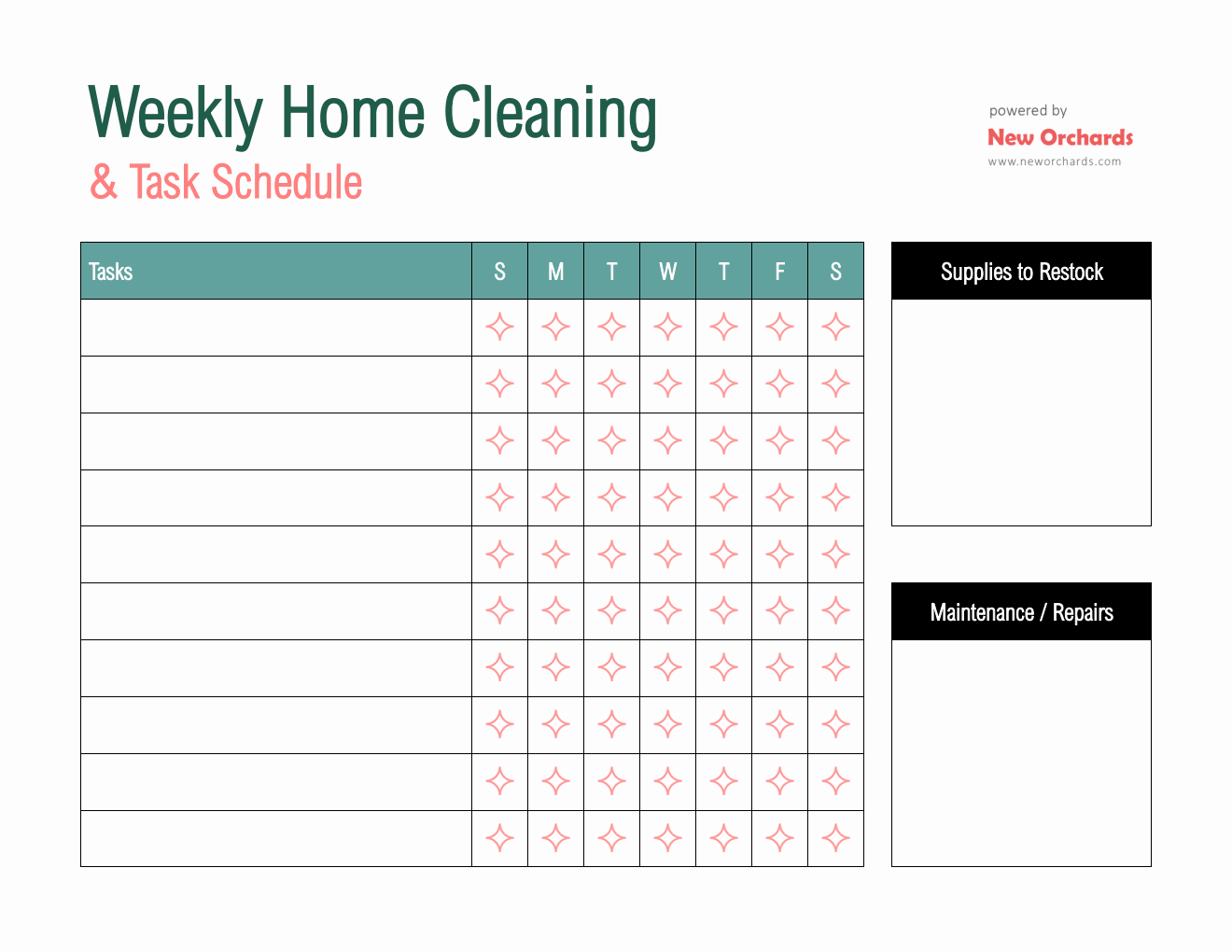 Weekly Home Cleaning
& Task Schedule

powered by
New Orchards
www.neworchards.com

| Tasks | S | M | T | W | T | F | S |
|---|---|---|---|---|---|---|---|
| | | | | | | | |
| | | | | | | | |
| | | | | | | | |
| | | | | | | | |
| | | | | | | | |
| | | | | | | | |
| | | | | | | | |
| | | | | | | | |
| | | | | | | | |
| | | | | | | | |

Supplies to Restock

Maintenance / Repairs